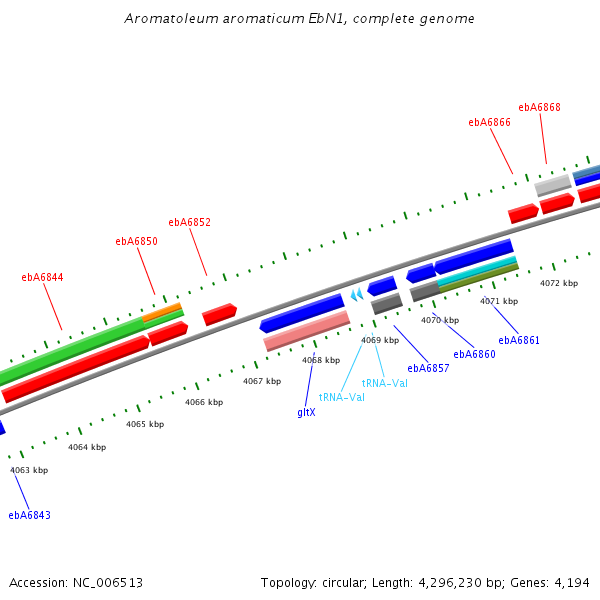 Aromatoleum aromaticum EbN1, complete genome

ebA6868
ebA6866
ebA6852
ebA6850
ebA6844

4072 kbp
4071 kbp
4070 kbp
4069 kbp
4068 kbp
4067 kbp
4066 kbp
4065 kbp
4064 kbp
4063 kbp

ebA6861
ebA6860
ebA6857
tRNA-Val
tRNA-Val
gltX
ebA6843

Accession: NC_006513
Topology: circular; Length: 4,296,230 bp; Genes: 4,194